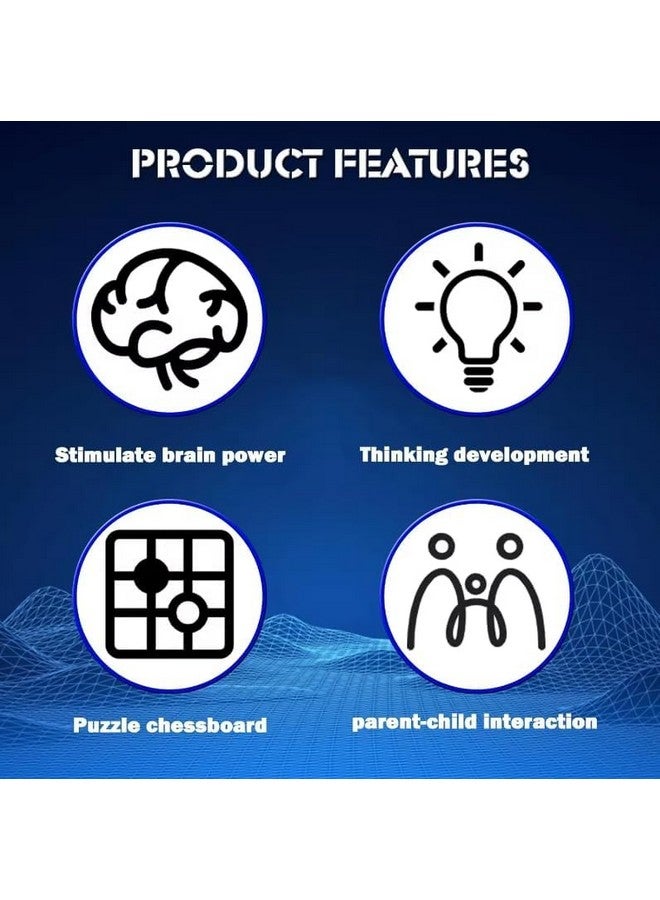 PRODUCT FEATURES

Stimulate brain power

Thinking development

Puzzle chessboard

parent-child interaction